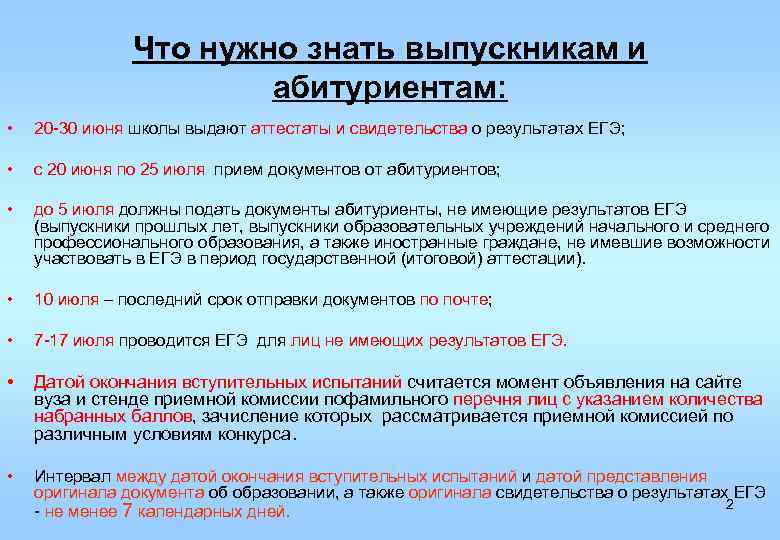 Что нужно знать выпускникам и абитуриентам:

• 20-30 июня школы выдают аттестаты и свидетельства о результатах ЕГЭ;

• с 20 июня по 25 июля прием документов от абитуриентов;

• до 5 июля должны подать документы абитуриенты, не имеющие результатов ЕГЭ (выпускники прошлых лет, выпускники образовательных учреждений начального и среднего профессионального образования, а также иностранные граждане, не имевшие возможности участвовать в ЕГЭ в период государственной (итоговой) аттестации).

• 10 июля – последний срок отправки документов по почте;

• 7-17 июля проводится ЕГЭ для лиц не имеющих результатов ЕГЭ.

• Датой окончания вступительных испытаний считается момент объявления на сайте вуза и стенде приемной комиссии пофамильного перечня лиц с указанием количества набранных баллов, зачисление которых рассматривается приемной комиссией по различным условиям конкурса.

• Интервал между датой окончания вступительных испытаний и датой представления оригинала документа об образовании, а также оригинала свидетельства о результатах ЕГЭ - не менее 7 календарных дней.

2